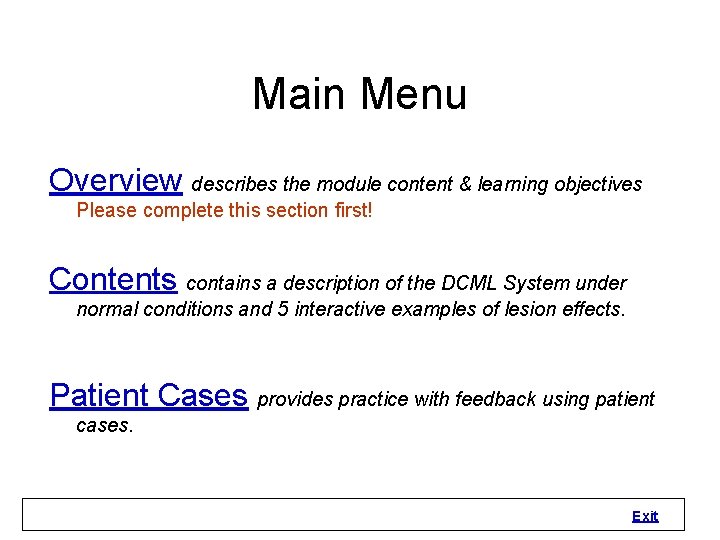 Main Menu

Overview describes the module content & learning objectives
Please complete this section first!

Contents contains a description of the DCML System under normal conditions and 5 interactive examples of lesion effects.

Patient Cases provides practice with feedback using patient cases.

Exit